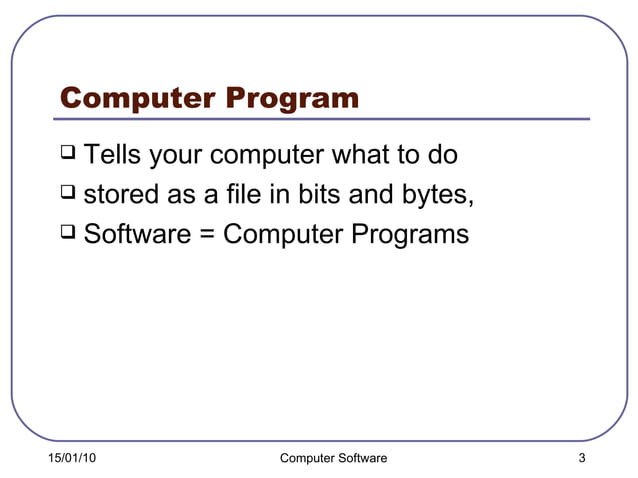 Computer Program

❑ Tells your computer what to do
❑ stored as a file in bits and bytes,
❑ Software = Computer Programs

15/01/10

Computer Software

3